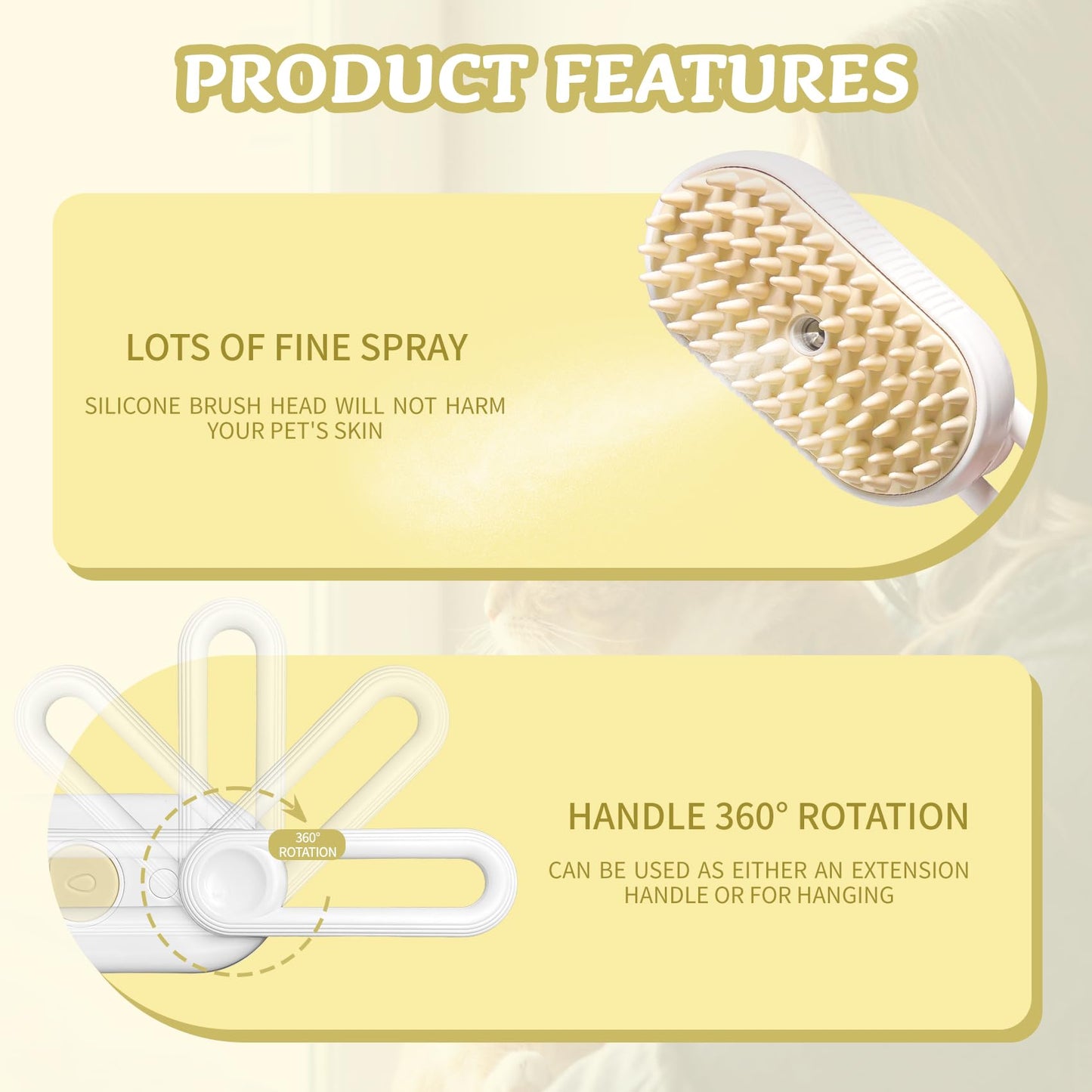 PRODUCT FEATURES

LOTS OF FINE SPRAY

SILICONE BRUSH HEAD WILL NOT HARM YOUR PET'S SKIN

360° ROTATION

HANDLE 360° ROTATION

CAN BE USED AS EITHER AN EXTENSION HANDLE OR FOR HANGING